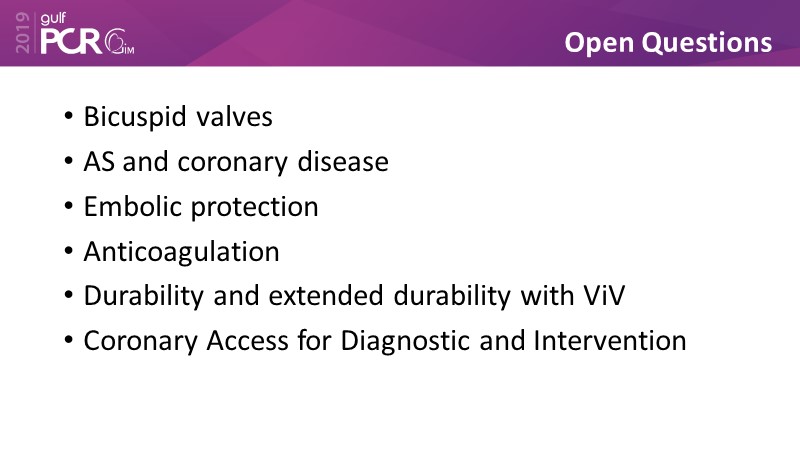 2019 gulf PCR GIM

Open Questions

• Bicuspid valves
• AS and coronary disease
• Embolic protection
• Anticoagulation
• Durability and extended durability with ViV
• Coronary Access for Diagnostic and Intervention